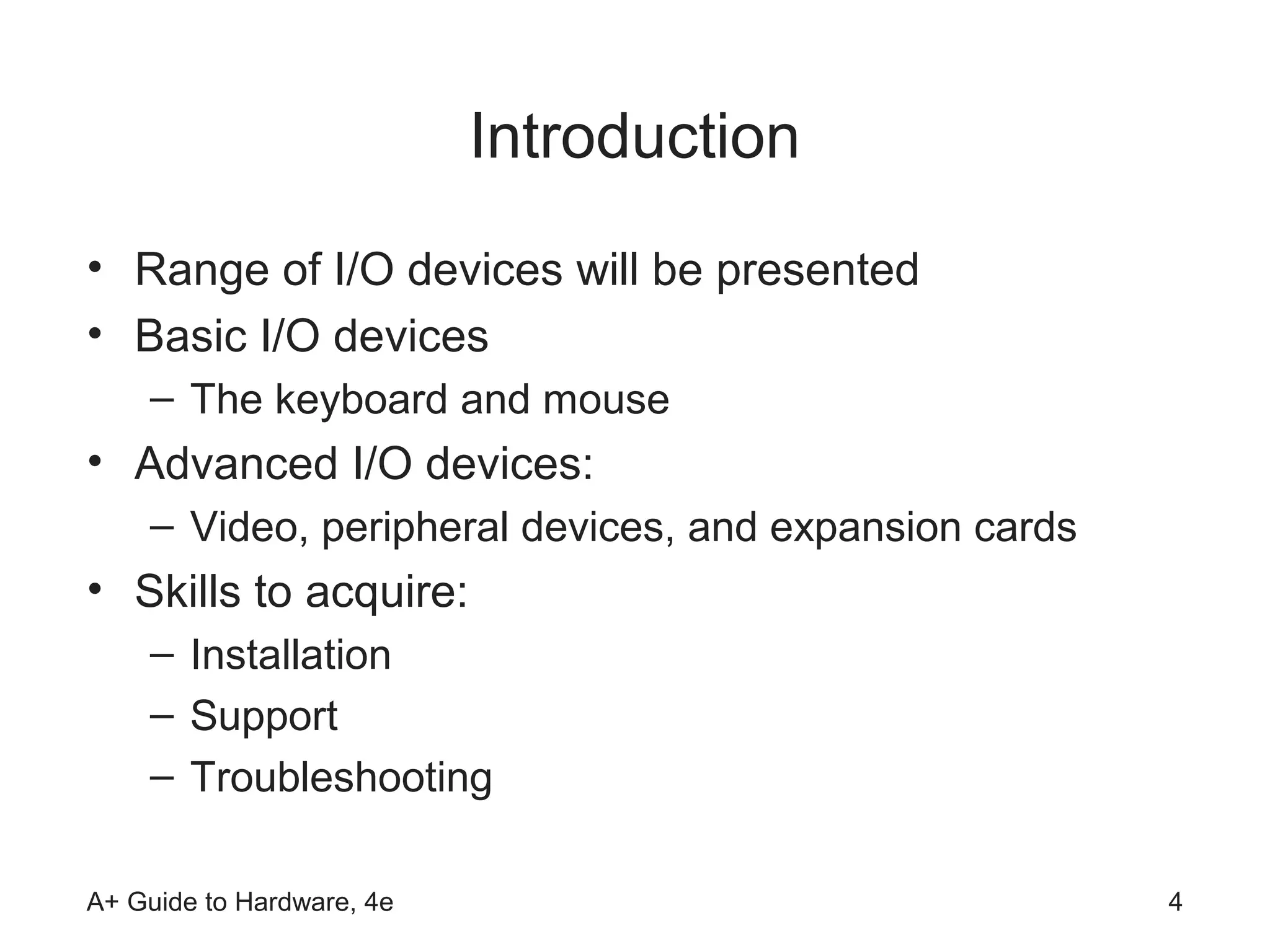 Introduction

• Range of I/O devices will be presented
• Basic I/O devices
  – The keyboard and mouse
• Advanced I/O devices:
  – Video, peripheral devices, and expansion cards
• Skills to acquire:
  – Installation
  – Support
  – Troubleshooting

A+ Guide to Hardware, 4e

4